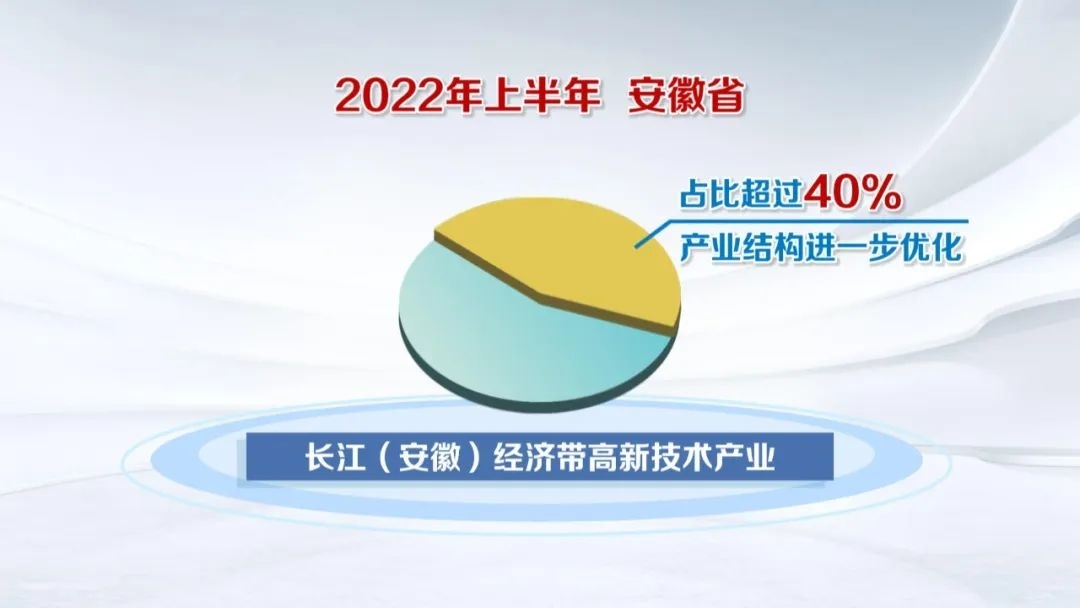 2022年上半年 安徽省

占比超过40%
产业结构进一步优化

长江（安徽）经济带高新技术产业